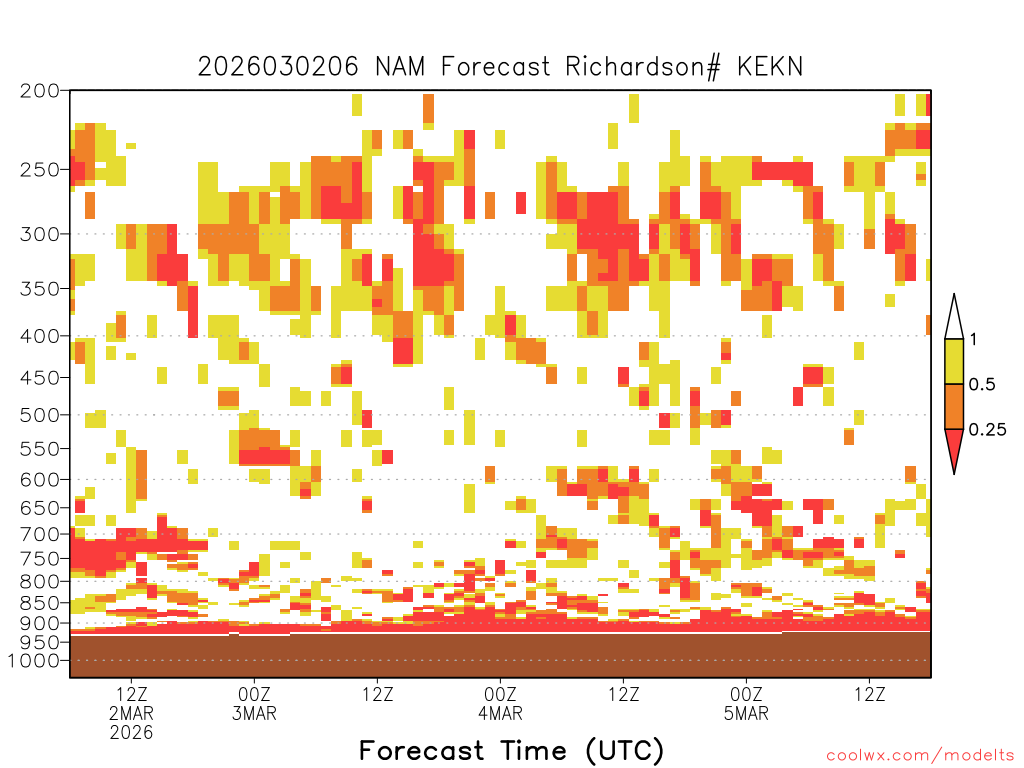 2026030206 NAM Forecast Richardson# KEKN

200
250
300
350
400
450
500
550
600
650
700
750
800
850
900
950
1000

1
0.5
0.25

12Z
2MAR
2026

00Z
3MAR

12Z

00Z
4MAR

12Z

00Z
5MAR

12Z

Forecast Time (UTC)

coolwx.com/modelts